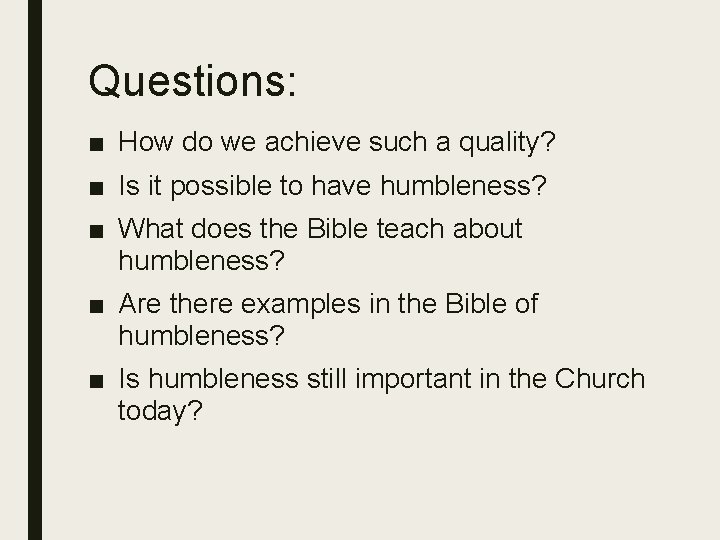 Questions:

■ How do we achieve such a quality?
■ Is it possible to have humbleness?
■ What does the Bible teach about humbleness?
■ Are there examples in the Bible of humbleness?
■ Is humbleness still important in the Church today?